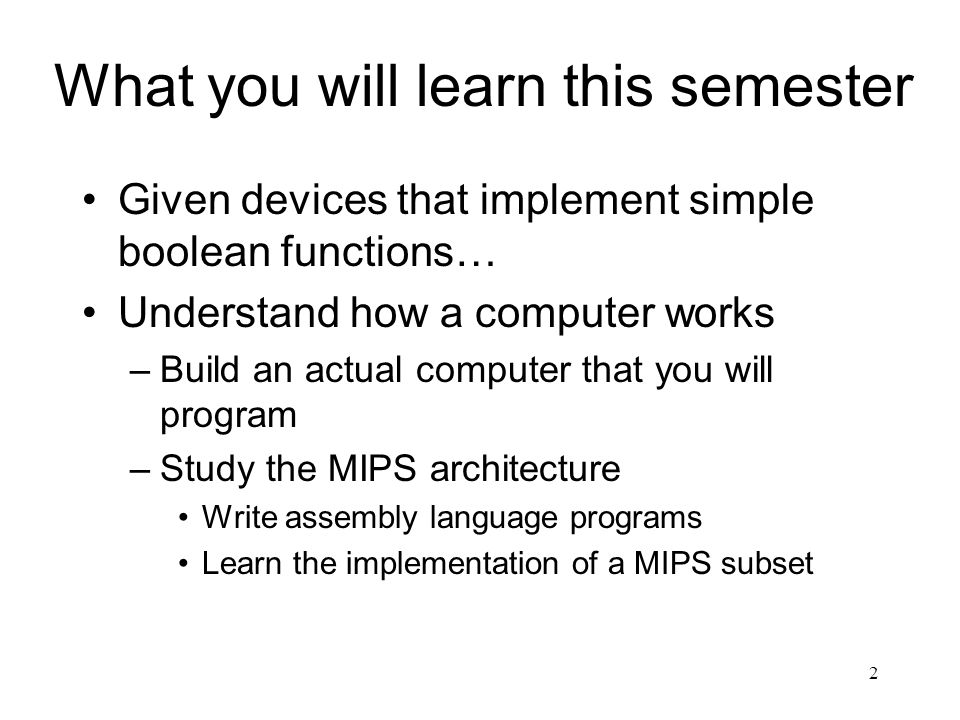 What you will learn this semester

• Given devices that implement simple boolean functions…

• Understand how a computer works

– Build an actual computer that you will program

– Study the MIPS architecture

• Write assembly language programs

• Learn the implementation of a MIPS subset

2